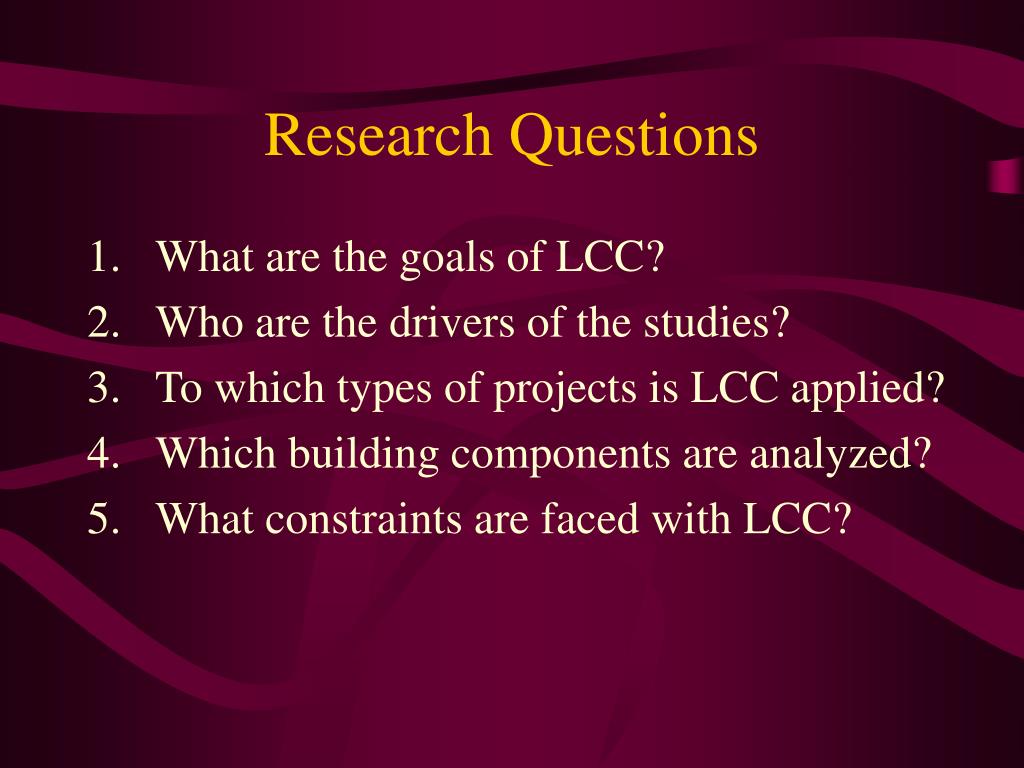 Research Questions

1. What are the goals of LCC?
2. Who are the drivers of the studies?
3. To which types of projects is LCC applied?
4. Which building components are analyzed?
5. What constraints are faced with LCC?